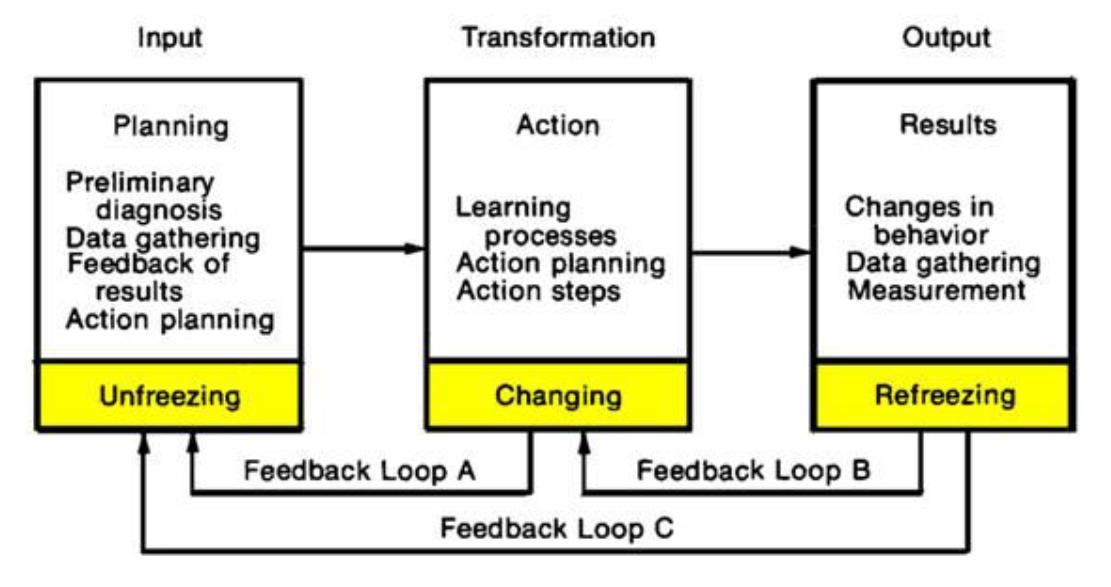 Input

Planning

Preliminary diagnosis
Data gathering
Feedback of results
Action planning

Unfreezing

Transformation

Action

Learning processes
Action planning
Action steps

Changing

Output

Results

Changes in behavior
Data gathering
Measurement

Refreezing

Feedback Loop A

Feedback Loop B

Feedback Loop C